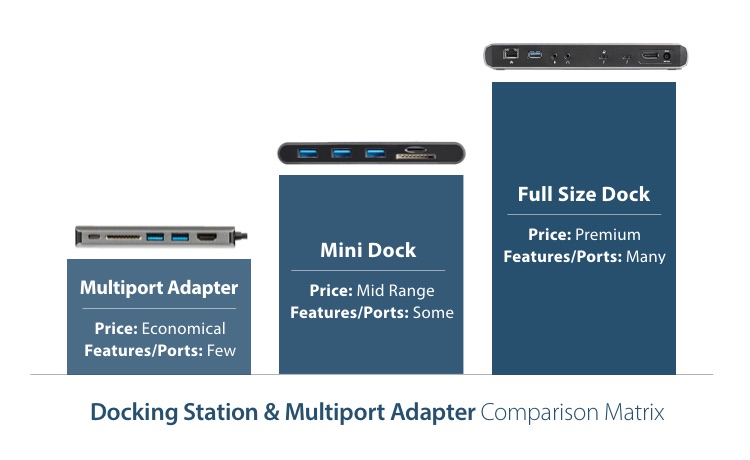 Multiport Adapter

Price: Economical
Features/Ports: Few

Mini Dock

Price: Mid Range
Features/Ports: Some

Full Size Dock

Price: Premium
Features/Ports: Many

Docking Station & Multiport Adapter Comparison Matrix